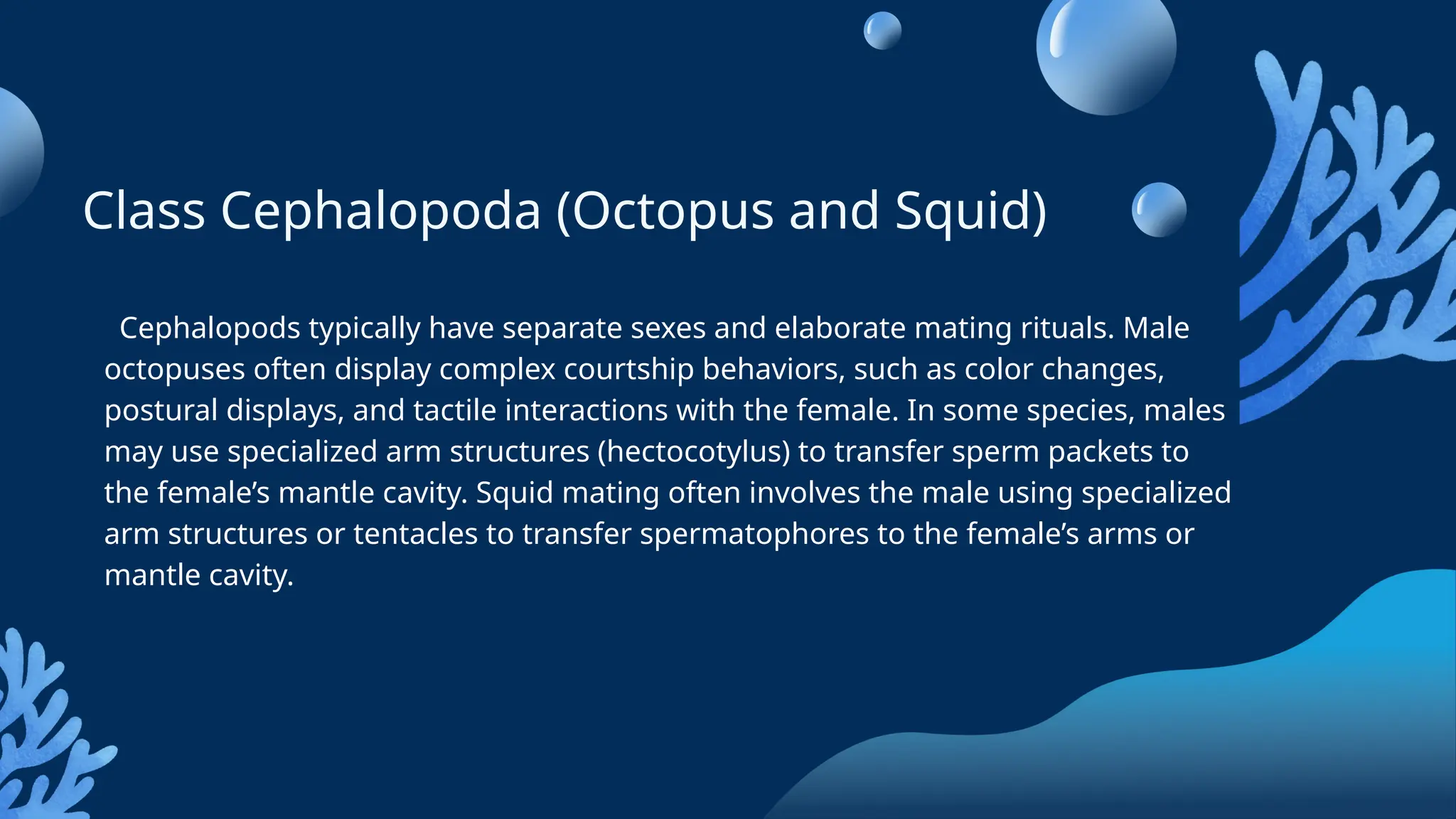 Class Cephalopoda (Octopus and Squid)

Cephalopods typically have separate sexes and elaborate mating rituals. Male octopuses often display complex courtship behaviors, such as color changes, postural displays, and tactile interactions with the female. In some species, males may use specialized arm structures (hectocotylus) to transfer sperm packets to the female’s mantle cavity. Squid mating often involves the male using specialized arm structures or tentacles to transfer spermatophores to the female’s arms or mantle cavity.